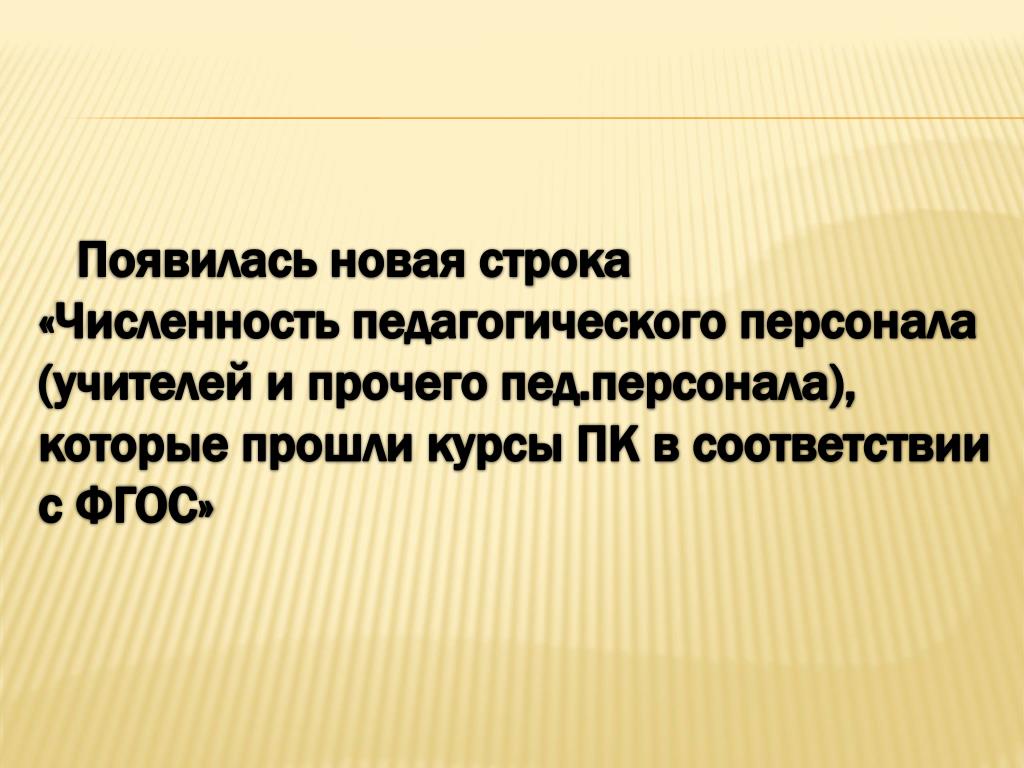 Появилась новая строка «Численность педагогического персонала (учителей и прочего пед.персонала), которые прошли курсы ПК в соответствии с ФГОС»